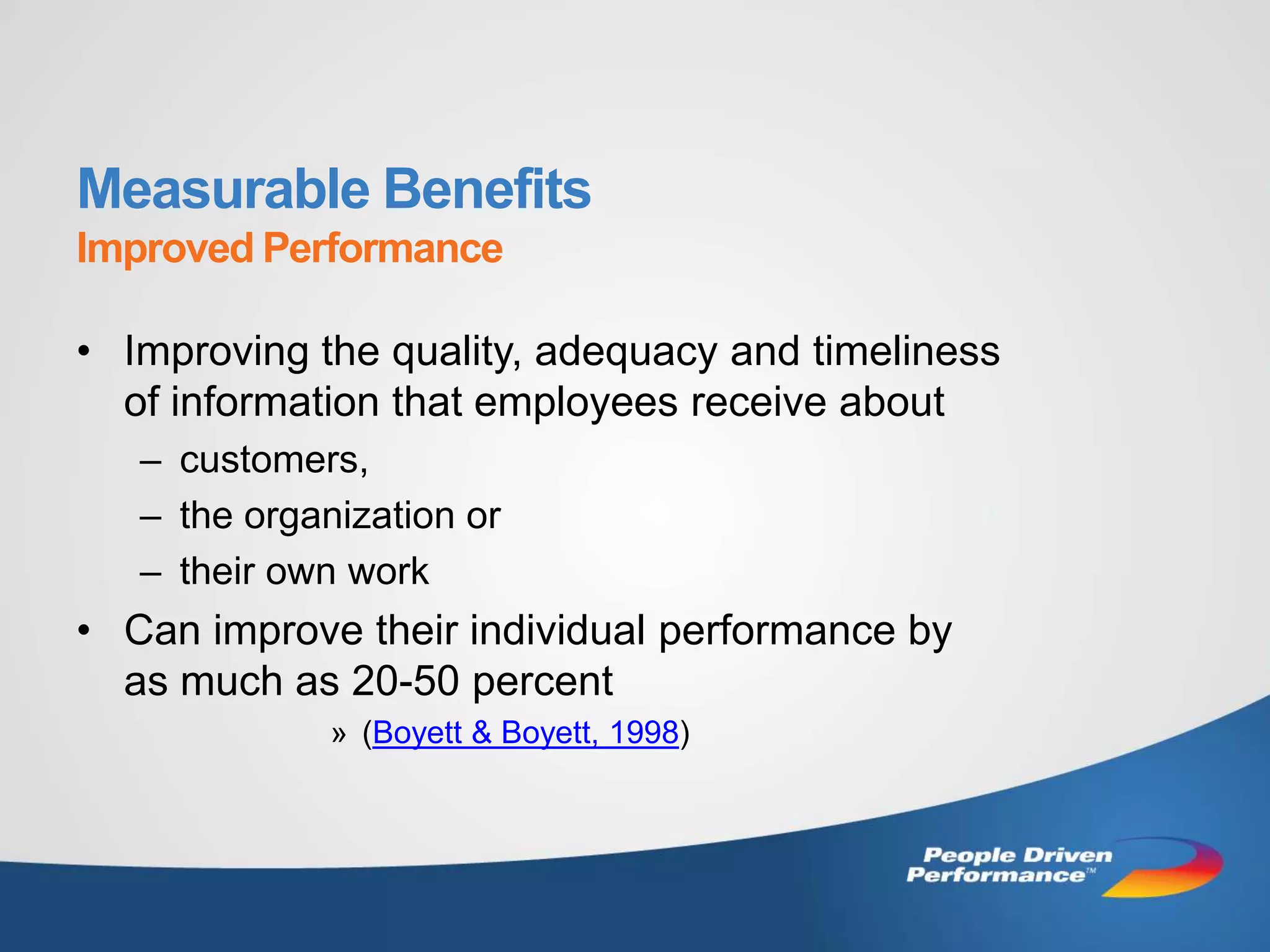 Measurable Benefits
Improved Performance

• Improving the quality, adequacy and timeliness of information that employees receive about
– customers,
– the organization or
– their own work
• Can improve their individual performance by as much as 20-50 percent
» (Boyett & Boyett, 1998)

People Driven Performance™